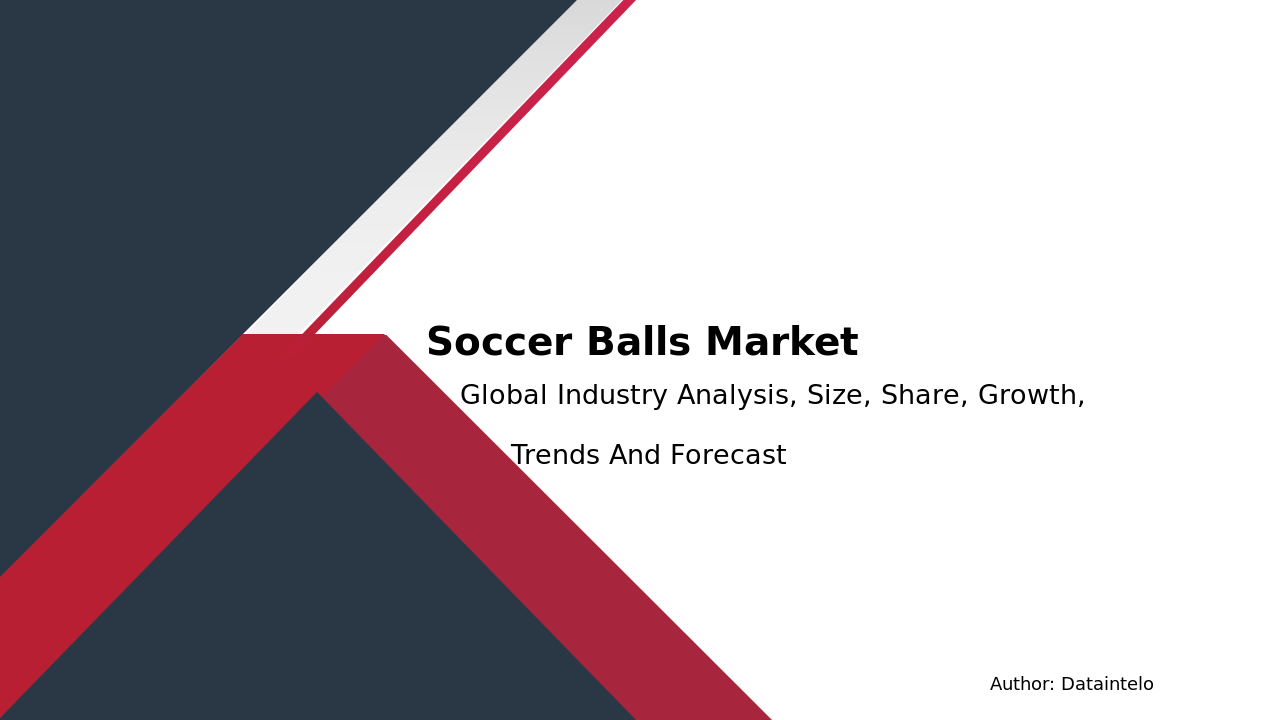 Soccer Balls Market

Global Industry Analysis, Size, Share, Growth, Trends And Forecast

Author: Dataintelo